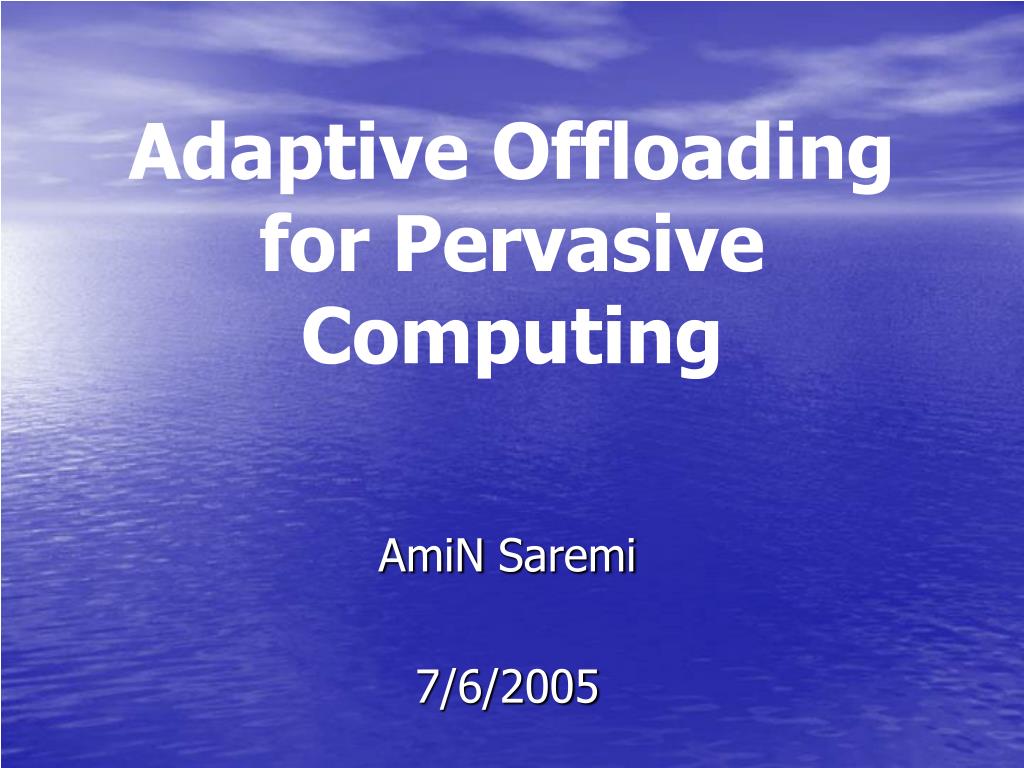 Adaptive Offloading for Pervasive Computing

AmiN Saremi

7/6/2005